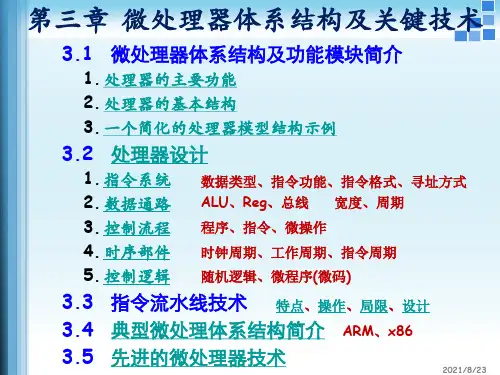 第三章 微处理器体系结构及关键技术

3.1 微处理器体系结构及功能模块简介

1. 处理器的主要功能

2. 处理器的基本结构

3. 一个简化的处理器模型结构示例

3.2 处理器设计

1. 指令系统 数据类型、指令功能、指令格式、寻址方式

2. 数据通路 ALU、Reg、总线 宽度、周期

3. 控制流程 程序、指令、微操作

4. 时序部件 时钟周期、工作周期、指令周期

5. 控制逻辑 随机逻辑、微程序(微码)

3.3 指令流水线技术 特点、操作、局限、设计

3.4 典型微处理体系结构简介 ARM、x86

3.5 先进的微处理器技术

2021/8/23